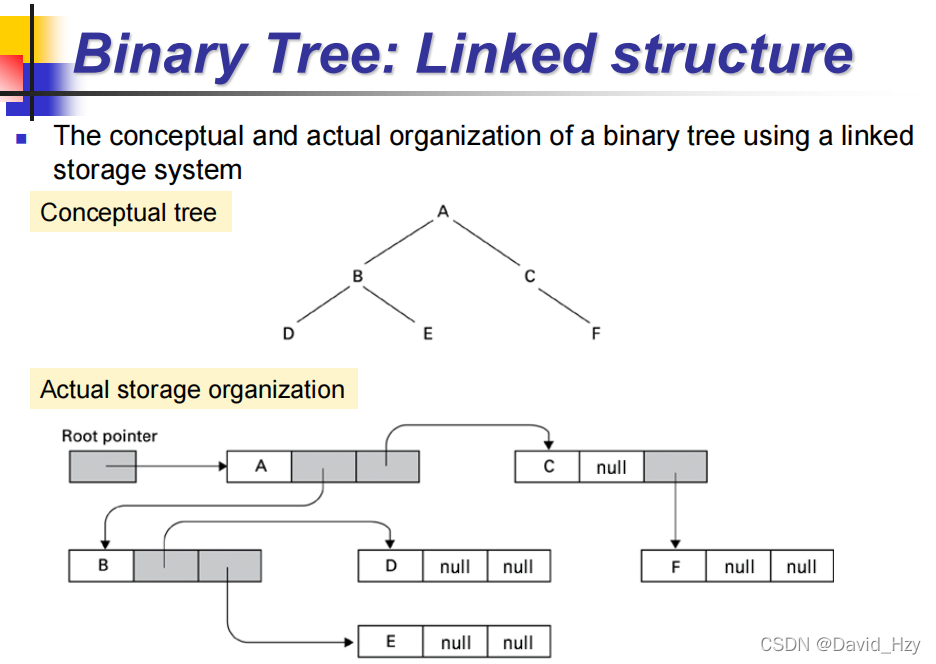 Binary Tree: Linked structure

The conceptual and actual organization of a binary tree using a linked storage system

Conceptual tree

A
B
C
D
E
F

Actual storage organization

Root pointer

A

C null

B

D null null

F null null

E null null

CSDN @David_Hzy